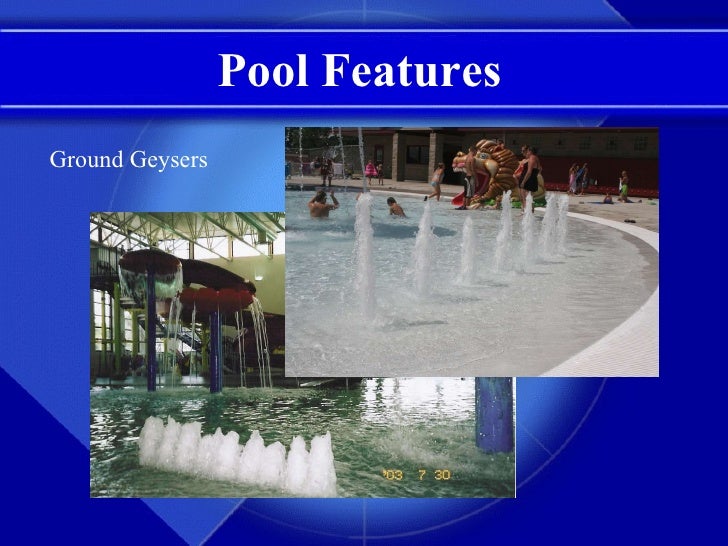 Pool Features

Ground Geysers

'03 7 30